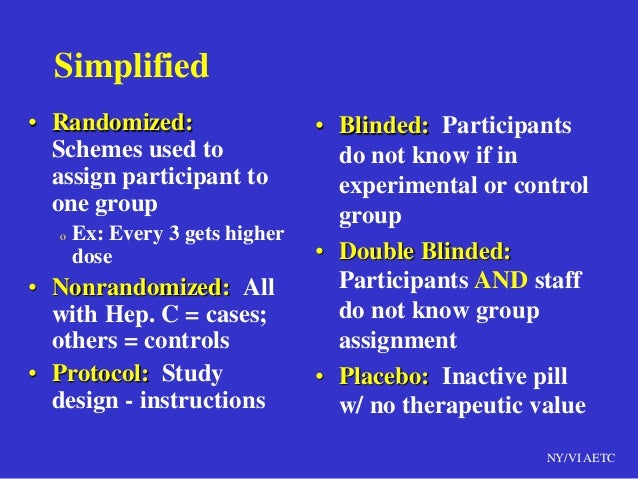 Simplified

• Randomized: Schemes used to assign participant to one group

o Ex: Every 3 gets higher dose

• Nonrandomized: All with Hep. C = cases; others = controls

• Protocol: Study design - instructions

• Blinded: Participants do not know if in experimental or control group

• Double Blinded: Participants AND staff do not know group assignment

• Placebo: Inactive pill w/ no therapeutic value

NY/VI AETC